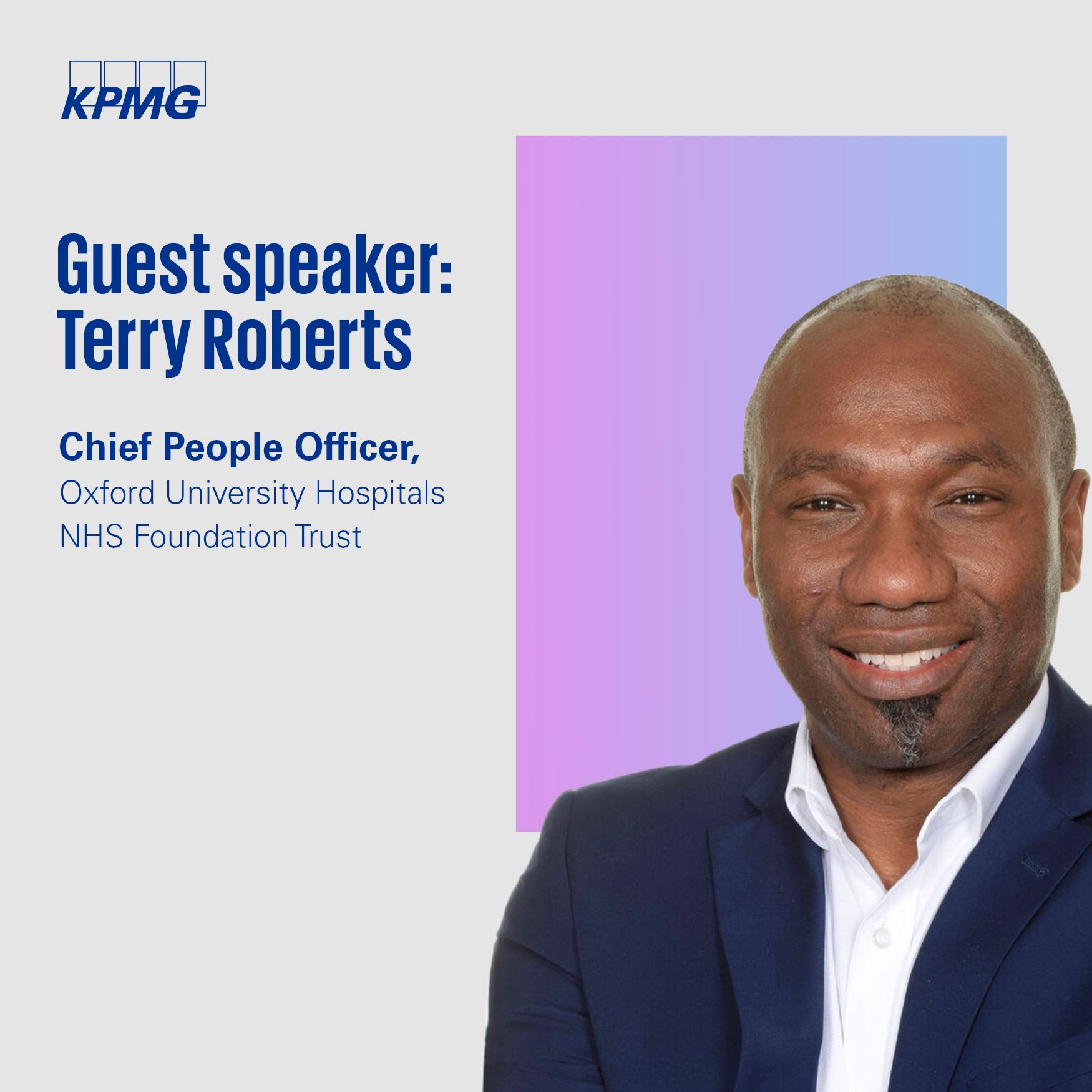 KPMG

Guest speaker: Terry Roberts

Chief People Officer,
Oxford University Hospitals NHS Foundation Trust